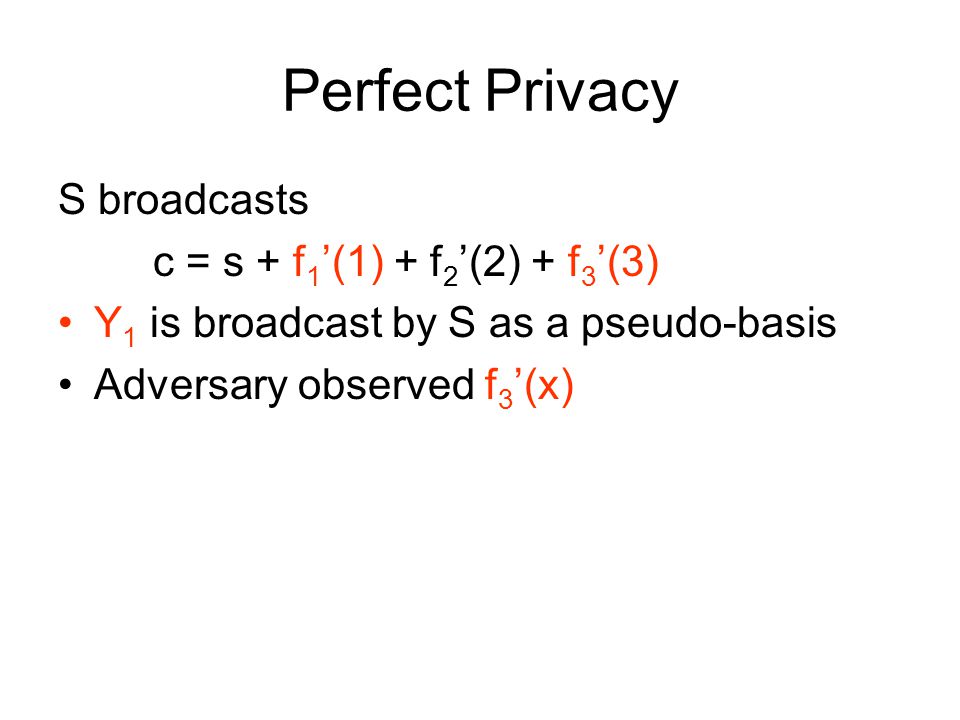 Perfect Privacy

S broadcasts

$c = s + f_1'(1) + f_2'(2) + f_3'(3)$

• $Y_1$ is broadcast by S as a pseudo-basis
• Adversary observed $f_3'(x)$